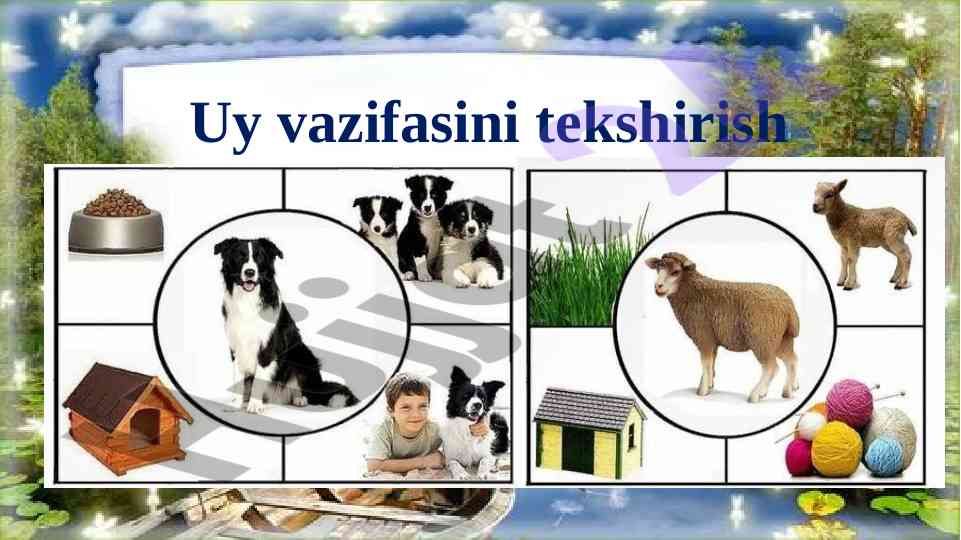 Uy vazifasini tekshirish